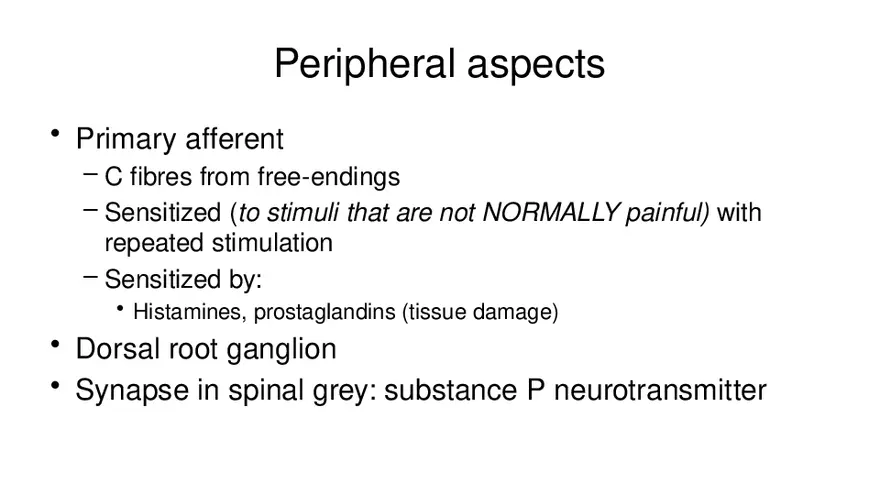 Peripheral aspects

• Primary afferent
– C fibres from free-endings
– Sensitized (to stimuli that are not NORMALLY painful) with repeated stimulation
– Sensitized by:
• Histamines, prostaglandins (tissue damage)
• Dorsal root ganglion
• Synapse in spinal grey: substance P neurotransmitter